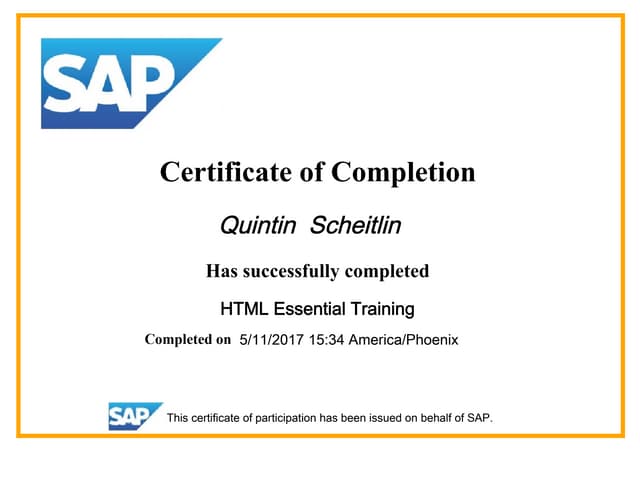 SAP

Certificate of Completion

Quintin Scheitlin

Has successfully completed

HTML Essential Training

Completed on 5/11/2017 15:34 America/Phoenix

SAP This certificate of participation has been issued on behalf of SAP.